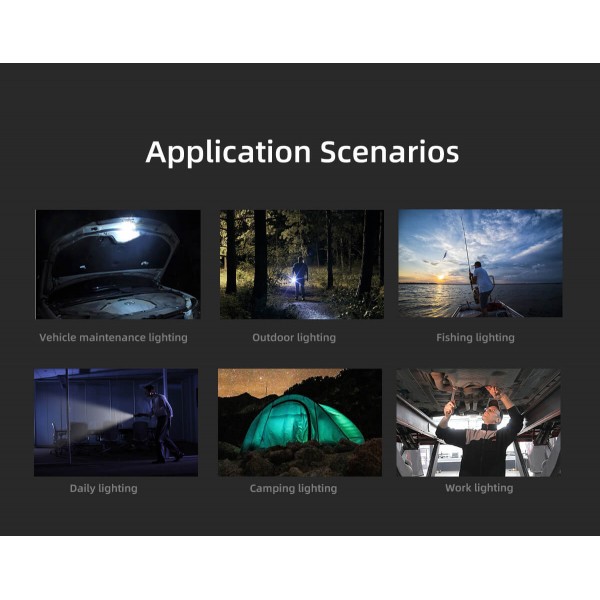 Application Scenarios

Vehicle maintenance lighting

Outdoor lighting

Fishing lighting

Daily lighting

Camping lighting

Work lighting